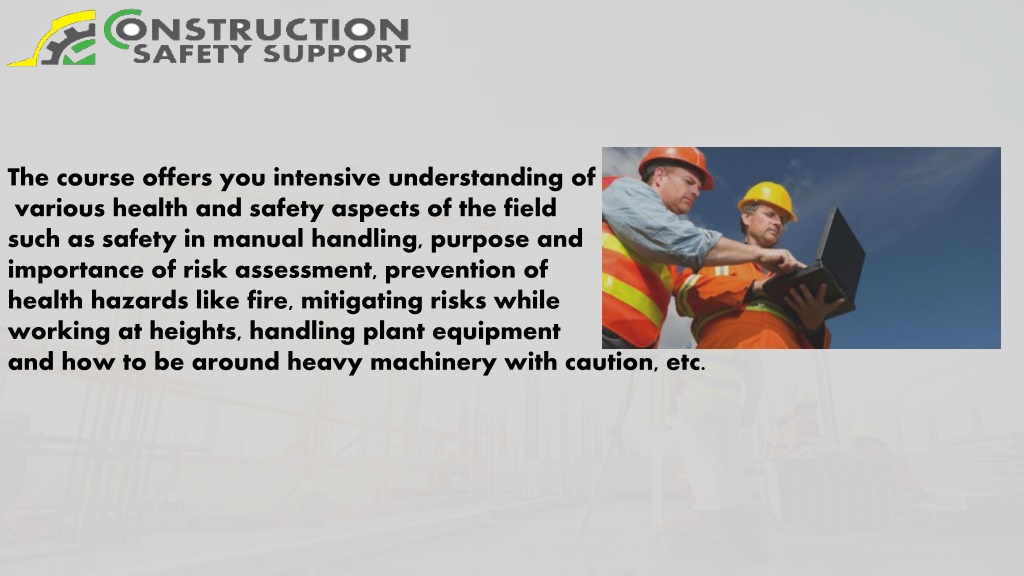 CONSTRUCTION
SAFETY SUPPORT

The course offers you intensive understanding of various health and safety aspects of the field such as safety in manual handling, purpose and importance of risk assessment, prevention of health hazards like fire, mitigating risks while working at heights, handling plant equipment and how to be around heavy machinery with caution, etc.